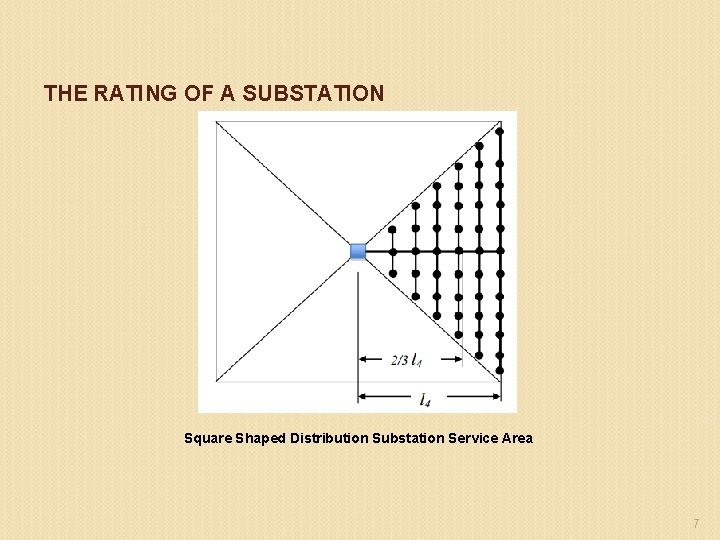 THE RATING OF A SUBSTATION

$2/3\ l_4$

$l_4$

Square Shaped Distribution Substation Service Area

7